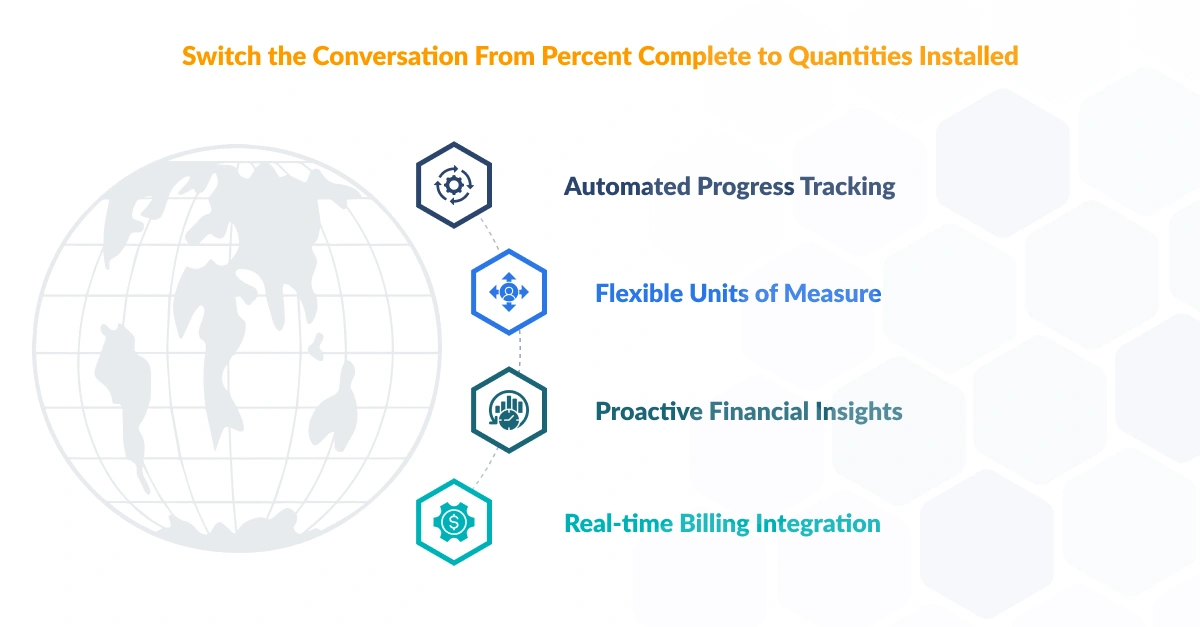 Switch the Conversation From Percent Complete to Quantities Installed

Automated Progress Tracking

Flexible Units of Measure

Proactive Financial Insights

Real-time Billing Integration